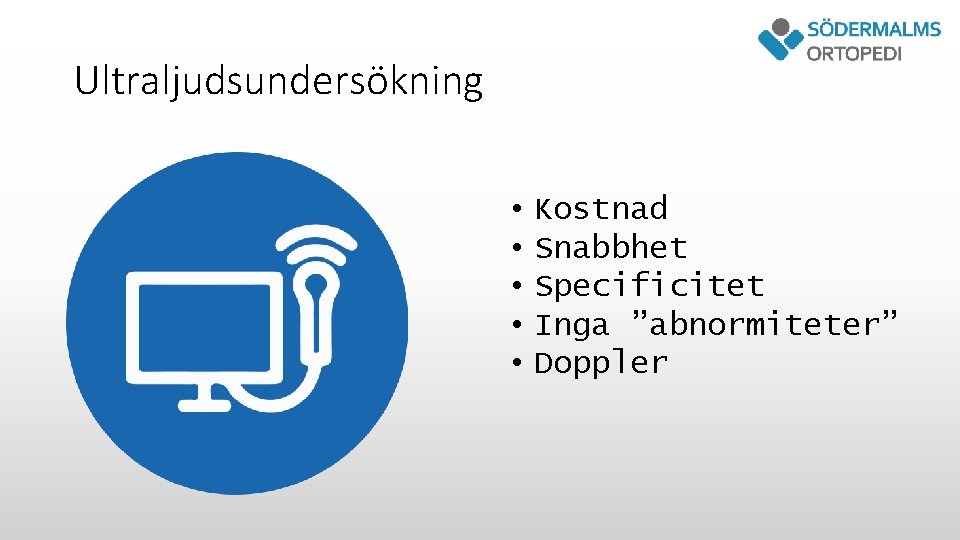 SÖDERMALMS ORTOPEDI

Ultraljudsundersökning

• Kostnad
• Snabbhet
• Specificitet
• Inga ”abnormiteter”
• Doppler